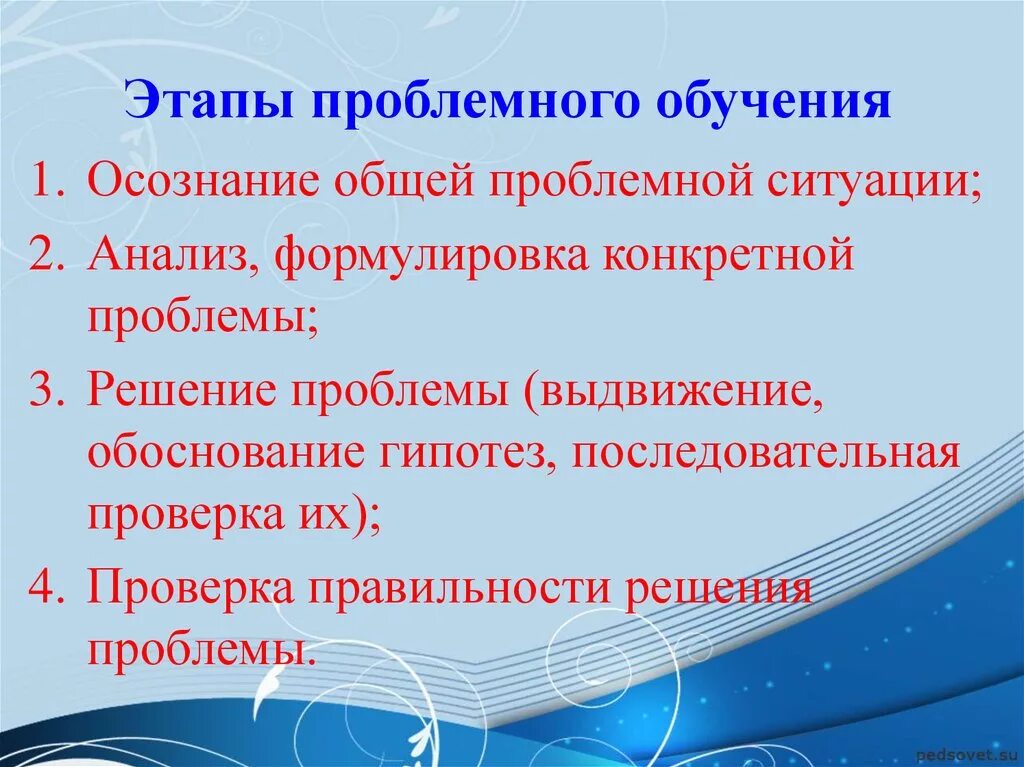 Этапы проблемного обучения

1. Осознание общей проблемной ситуации;
2. Анализ, формулировка конкретной проблемы;
3. Решение проблемы (выдвижение, обоснование гипотез, последовательная проверка их);
4. Проверка правильности решения проблемы.

pedsovet.su